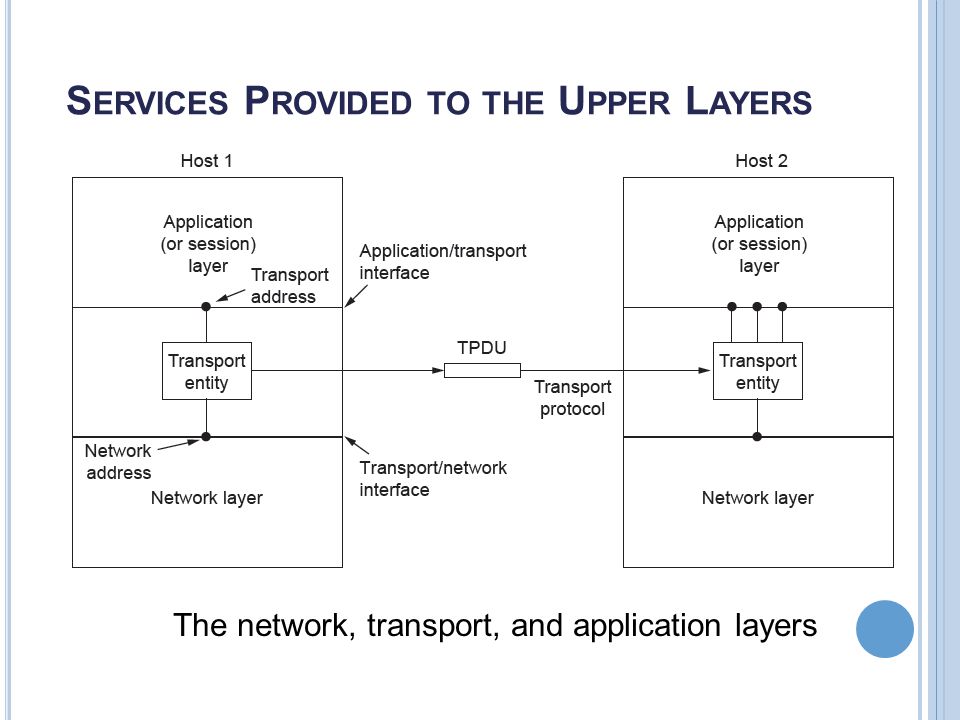 SERVICES PROVIDED TO THE UPPER LAYERS

Host 1

Application (or session) layer

Transport address

Application/transport interface

Transport entity

TPDU

Transport protocol

Network address

Transport/network interface

Network layer

Host 2

Application (or session) layer

Transport entity

Network layer

The network, transport, and application layers